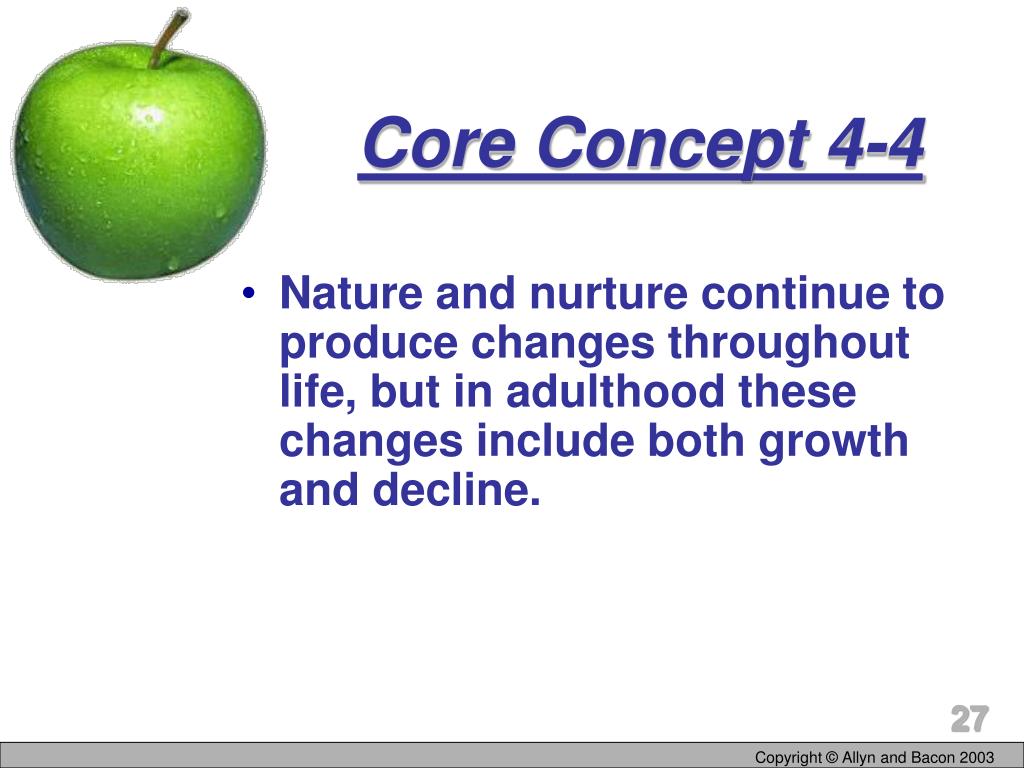 Core Concept 4-4

• Nature and nurture continue to produce changes throughout life, but in adulthood these changes include both growth and decline.

27

Copyright © Allyn and Bacon 2003